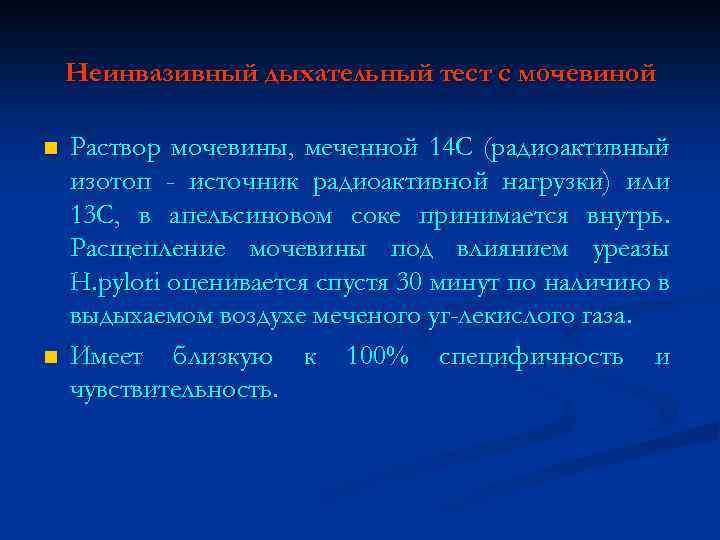 Неинвазивный дыхательный тест с мочевиной

Раствор мочевины, меченной 14С (радиоактивный изотоп - источник радиоактивной нагрузки) или 13С, в апельсиновом соке принимается внутрь. Расщепление мочевины под влиянием уреазы H.pylori оценивается спустя 30 минут по наличию в выдыхаемом воздухе меченого уг-лекислого газа.

Имеет близкую к 100% специфичность и чувствительность.